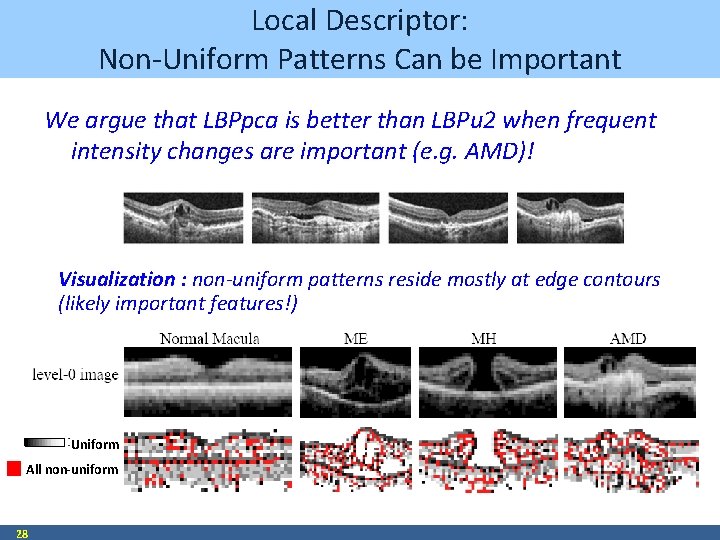 Local Descriptor:
Non-Uniform Patterns Can be Important

We argue that LBPpca is better than LBPu2 when frequent intensity changes are important (e.g. AMD)!

Visualization : non-uniform patterns reside mostly at edge contours (likely important features!)

Normal Macula

ME

MH

AMD

level-0 image

Uniform

All non-uniform

28